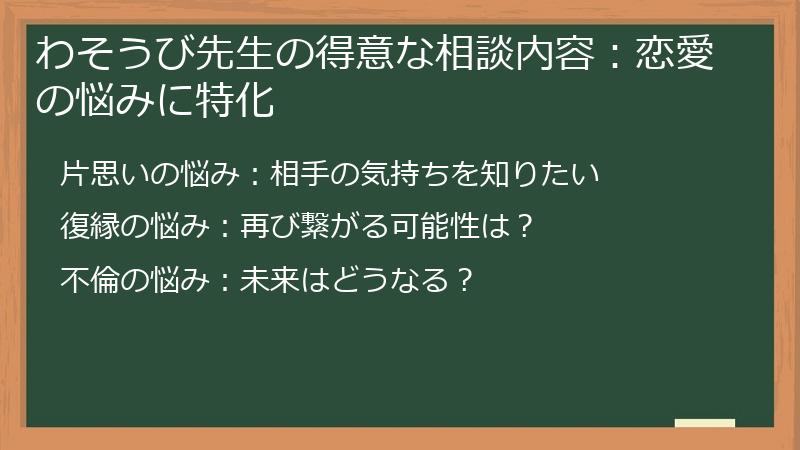 わそうび先生の得意な相談内容：恋愛の悩みに特化

片思いの悩み：相手の気持ちを知りたい

復縁の悩み：再び繋がる可能性は？

不倫の悩み：未来はどうなる？